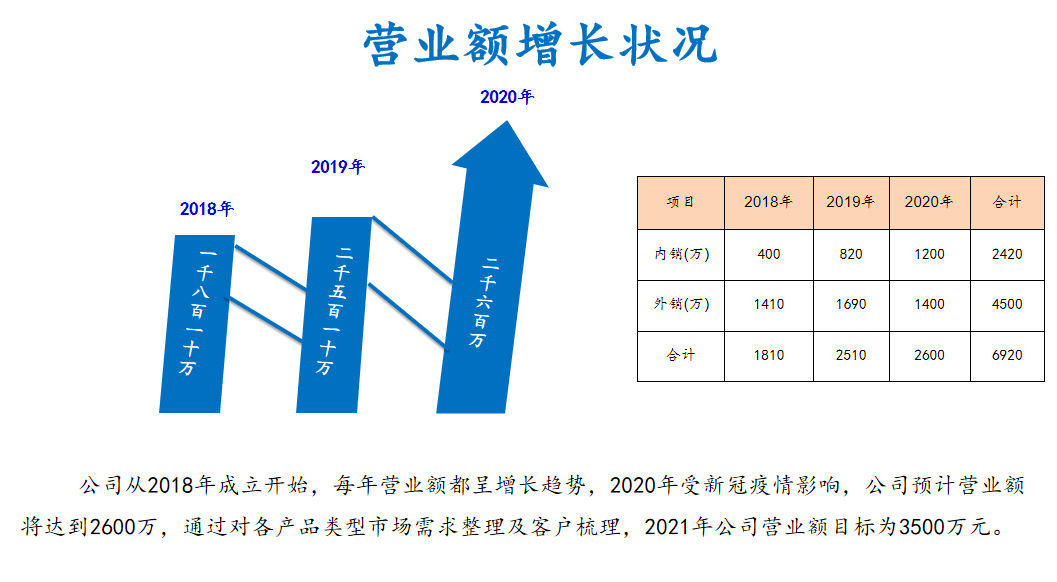 营业额增长状况

2018年

一千八百一十万

2019年

二千五百一十万

2020年

二千六百万

| 项目 | 2018年 | 2019年 | 2020年 | 合计 |
|---|---|---|---|---|
| 内销(万) | 400 | 820 | 1200 | 2420 |
| 外销(万) | 1410 | 1690 | 1400 | 4500 |
| 合计 | 1810 | 2510 | 2600 | 6920 |

公司从2018年成立开始，每年营业额都呈增长趋势，2020年受新冠疫情影响，公司预计营业额将达到2600万，通过对各产品类型市场需求整理及客户梳理，2021年公司营业额目标为3500万元。